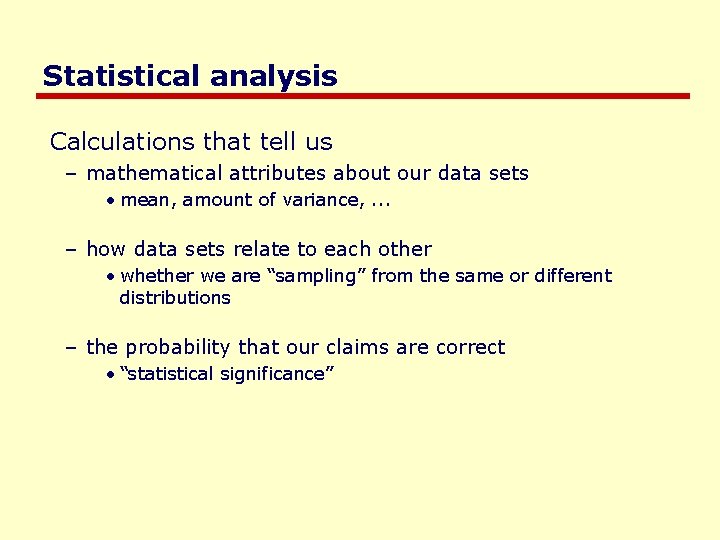 Statistical analysis

Calculations that tell us

– mathematical attributes about our data sets

• mean, amount of variance, ...

– how data sets relate to each other

• whether we are “sampling” from the same or different distributions

– the probability that our claims are correct

• “statistical significance”